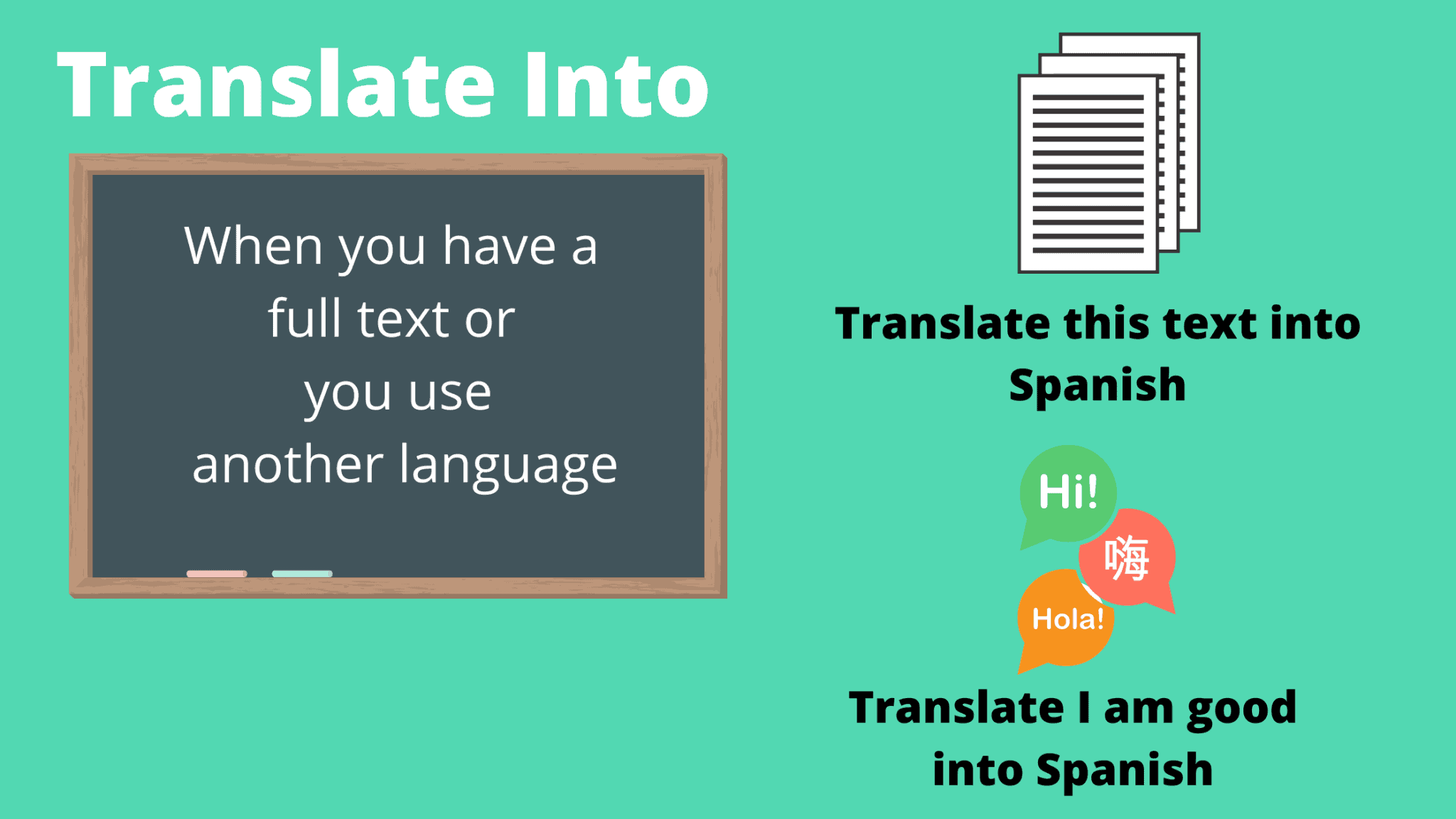 Translate Into

When you have a full text or you use another language

Translate this text into Spanish

Hi!

嗨

Hola!

Translate I am good into Spanish